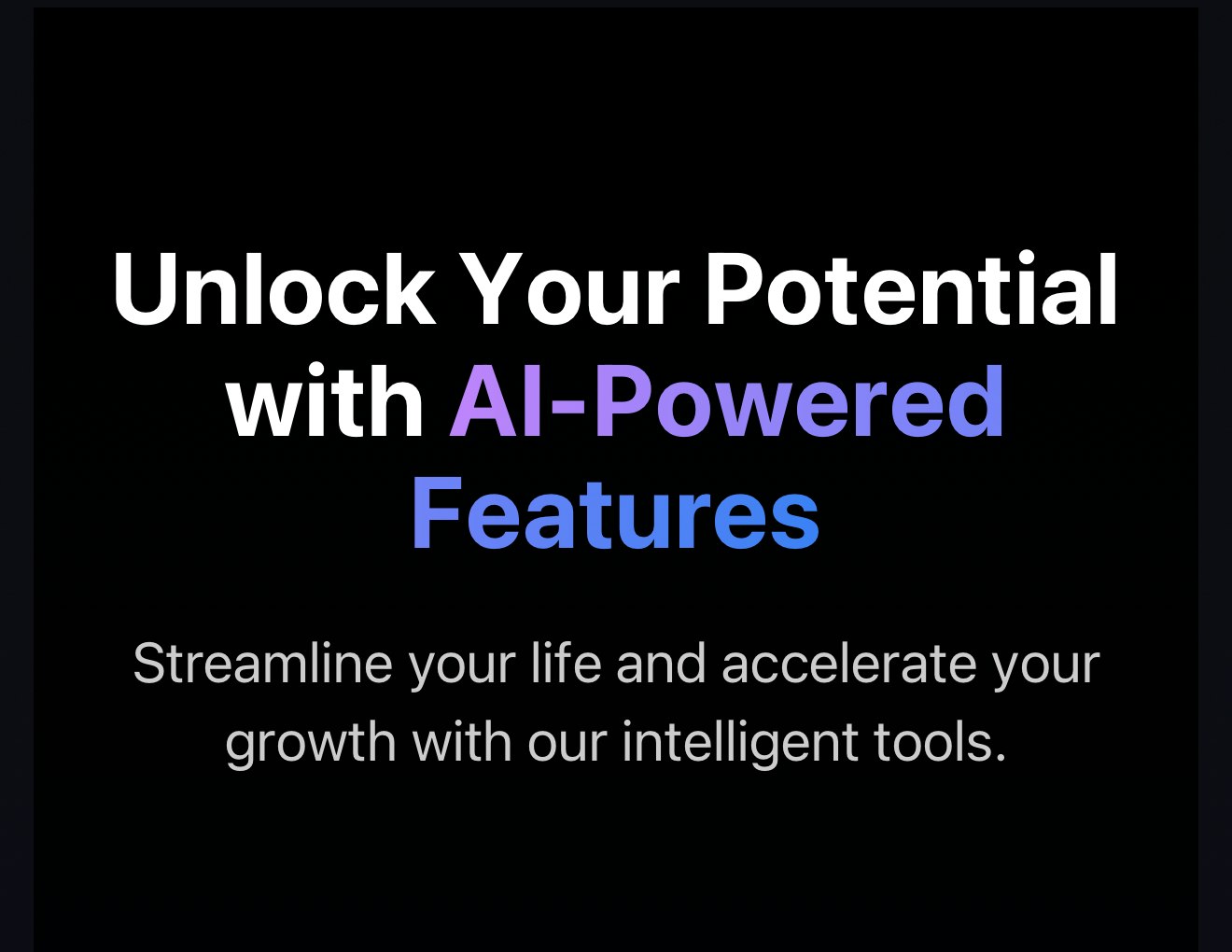 Unlock Your Potential with AI-Powered Features

Streamline your life and accelerate your growth with our intelligent tools.